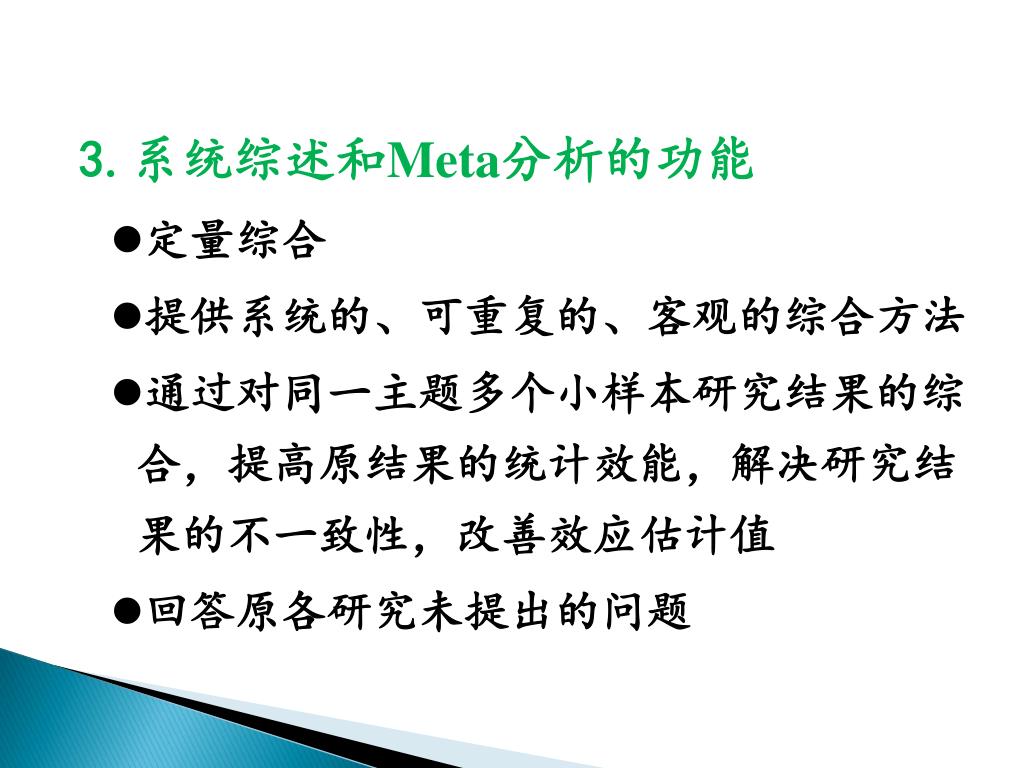 3. 系统综述和Meta分析的功能

●定量综合

●提供系统的、可重复的、客观的综合方法

●通过对同一主题多个小样本研究结果的综合，提高原结果的统计效能，解决研究结果的不一致性，改善效应估计值

●回答原各研究未提出的问题